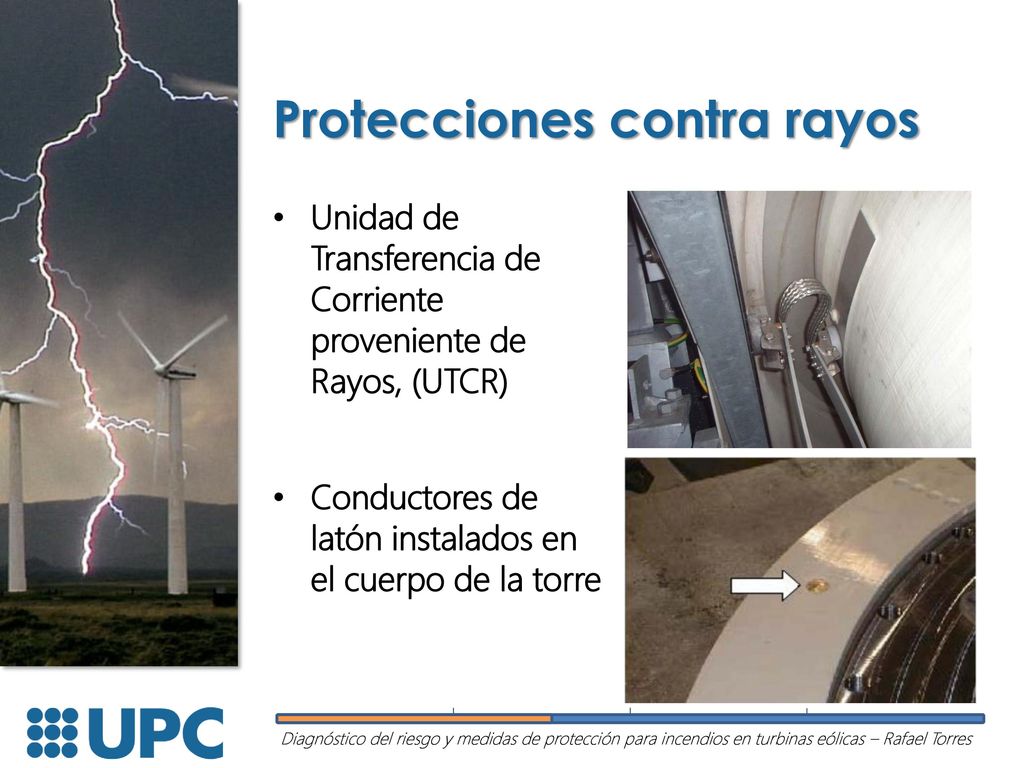 Protecciones contra rayos

• Unidad de Transferencia de Corriente proveniente de Rayos, (UTCR)

• Conductores de latón instalados en el cuerpo de la torre

UPC

Diagnóstico del riesgo y medidas de protección para incendios en turbinas eólicas – Rafael Torres